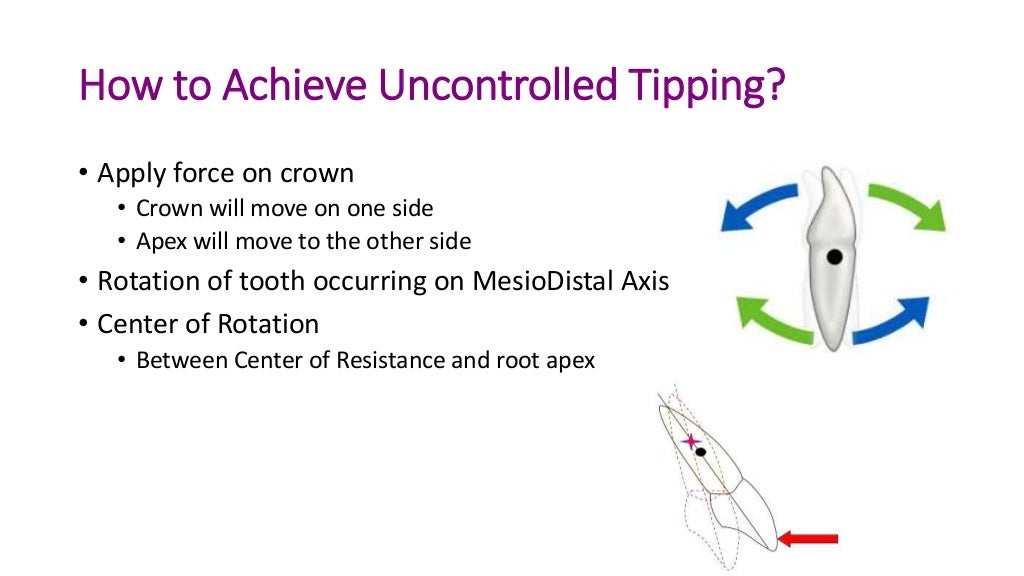 How to Achieve Uncontrolled Tipping?

• Apply force on crown
 • Crown will move on one side
 • Apex will move to the other side
• Rotation of tooth occurring on MesioDistal Axis
• Center of Rotation
 • Between Center of Resistance and root apex